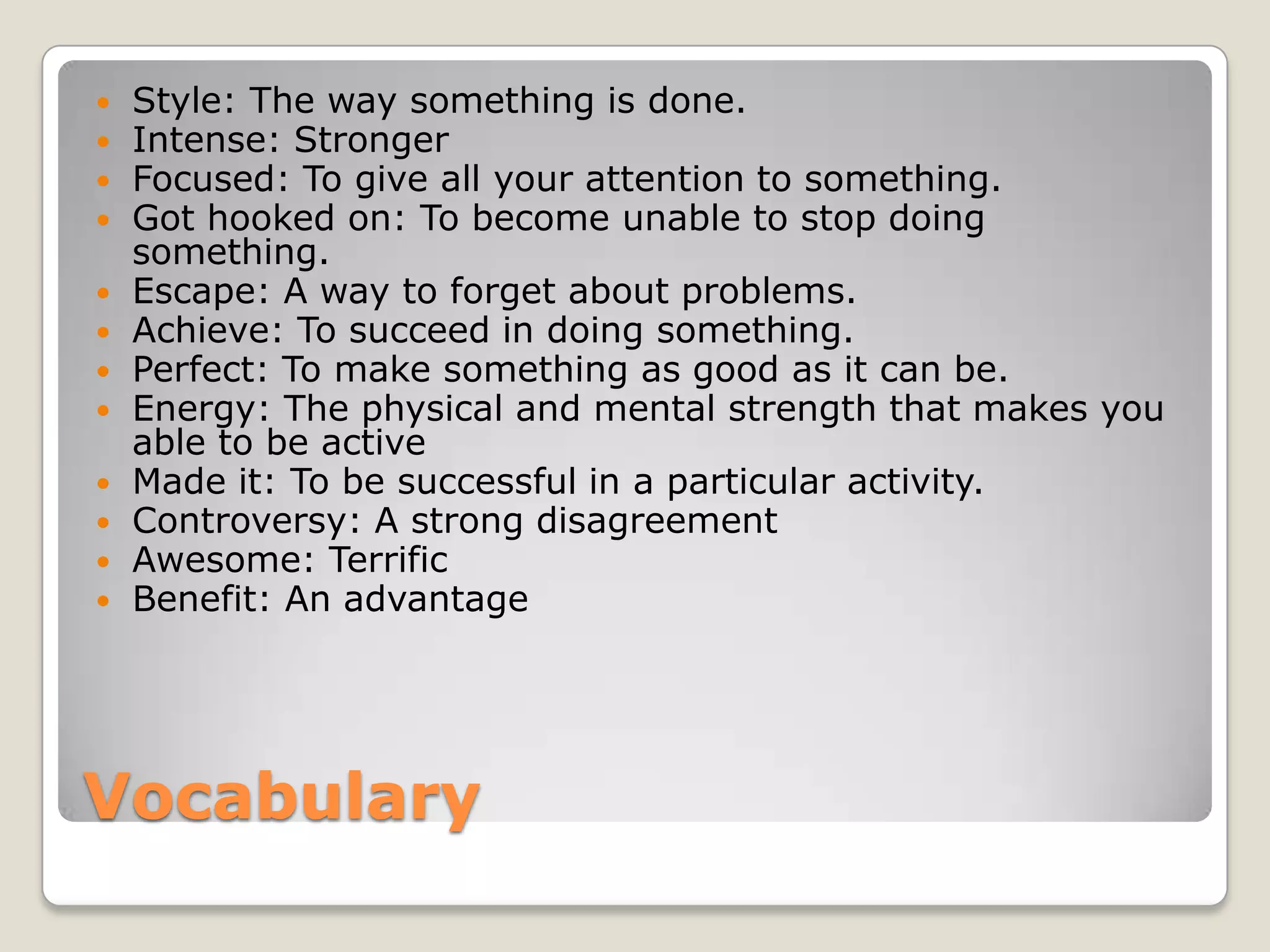 - Style: The way something is done.
- Intense: Stronger
- Focused: To give all your attention to something.
- Got hooked on: To become unable to stop doing something.
- Escape: A way to forget about problems.
- Achieve: To succeed in doing something.
- Perfect: To make something as good as it can be.
- Energy: The physical and mental strength that makes you able to be active
- Made it: To be successful in a particular activity.
- Controversy: A strong disagreement
- Awesome: Terrific
- Benefit: An advantage

Vocabulary